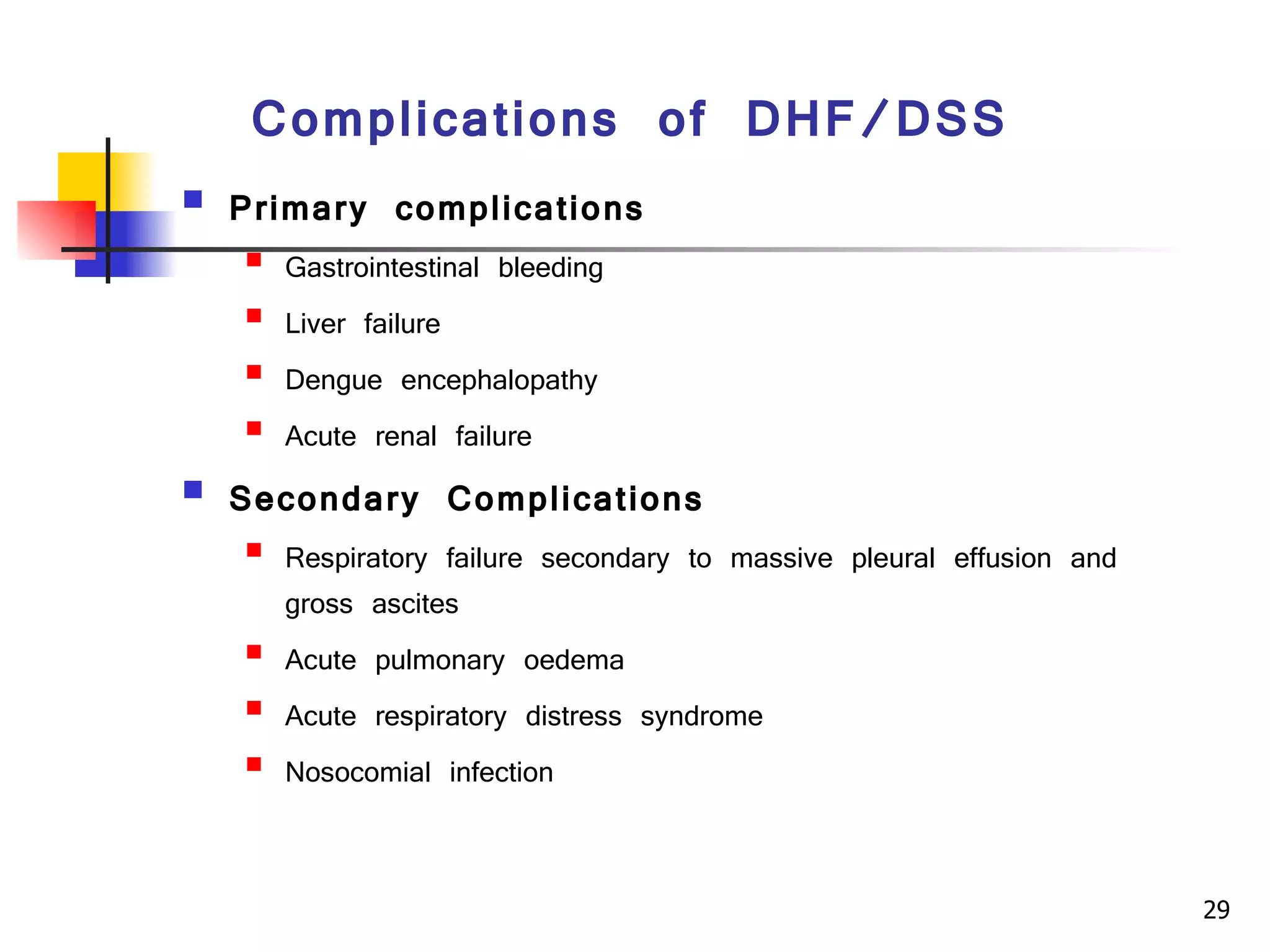 Complications of DHF/DSS

Primary complications

Gastrointestinal bleeding

Liver failure

Dengue encephalopathy

Acute renal failure

Secondary Complications

Respiratory failure secondary to massive pleural effusion and gross ascites

Acute pulmonary oedema

Acute respiratory distress syndrome

Nosocomial infection

29